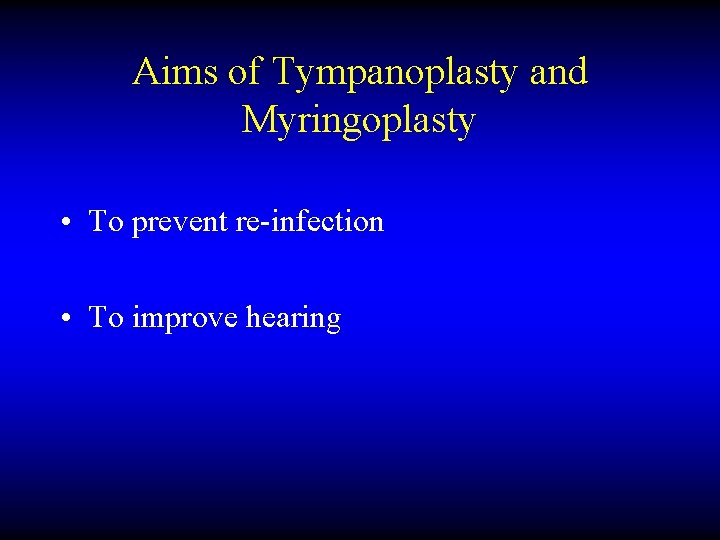 Aims of Tympanoplasty and Myringoplasty

• To prevent re-infection

• To improve hearing